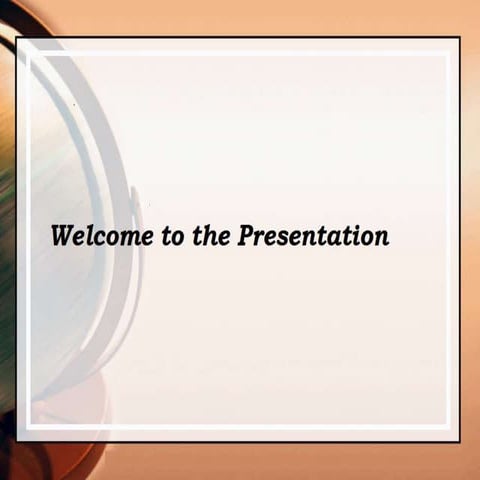 Welcome to the Presentation